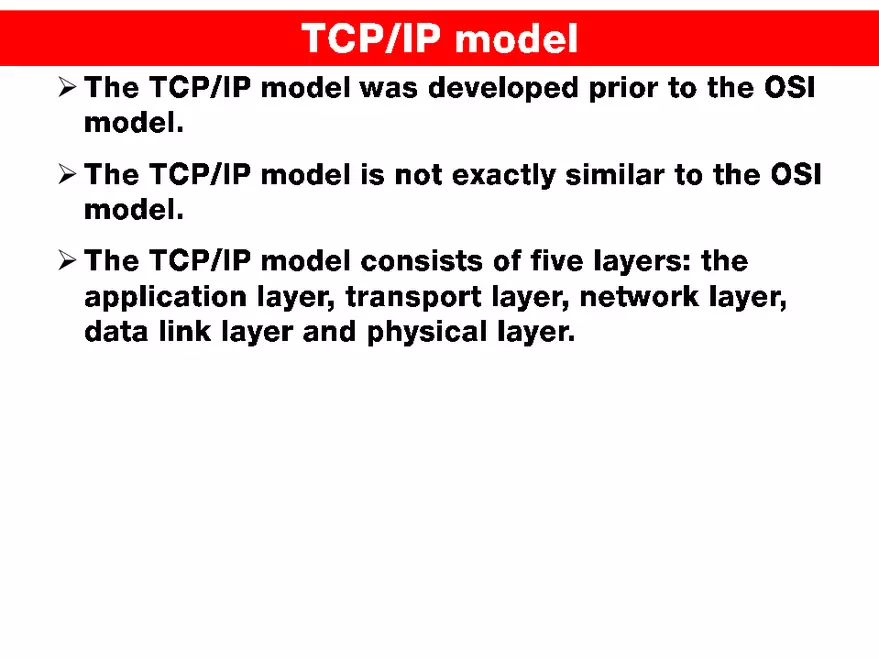 TCP/IP model

➢ The TCP/IP model was developed prior to the OSI model.

➢ The TCP/IP model is not exactly similar to the OSI model.

➢ The TCP/IP model consists of five layers: the application layer, transport layer, network layer, data link layer and physical layer.